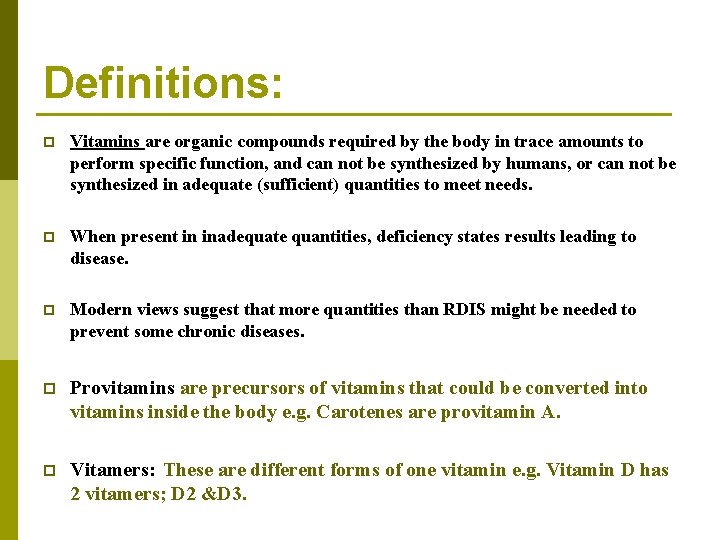 Definitions:

Vitamins are organic compounds required by the body in trace amounts to perform specific function, and can not be synthesized by humans, or can not be synthesized in adequate (sufficient) quantities to meet needs.

When present in inadequate quantities, deficiency states results leading to disease.

Modern views suggest that more quantities than RDIS might be needed to prevent some chronic diseases.

Provitamins are precursors of vitamins that could be converted into vitamins inside the body e.g. Carotenes are provitamin A.

Vitamers: These are different forms of one vitamin e.g. Vitamin D has 2 vitamers; D2 &D3.